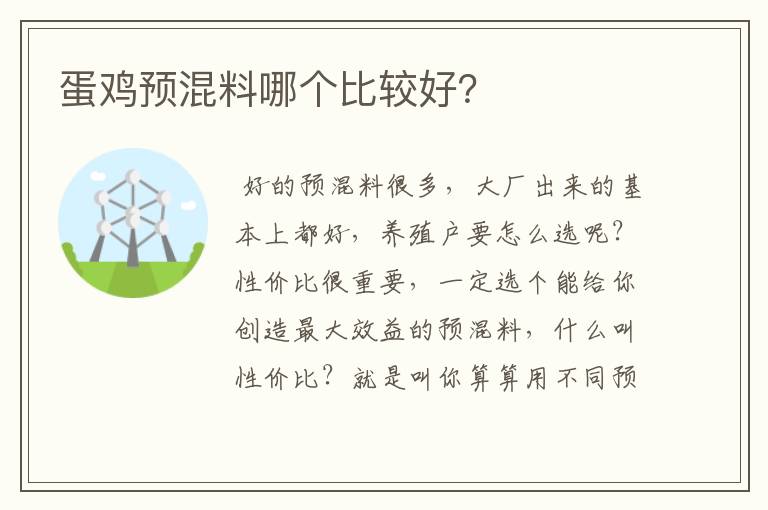 蛋鸡预混料哪个比较好?

好的预混料很多，大厂出来的基本上都好，养殖户要怎么选呢？性价比很重要，一定选个能给你创造最大效益的预混料，什么叫性价比？就是叫你算算用不同预